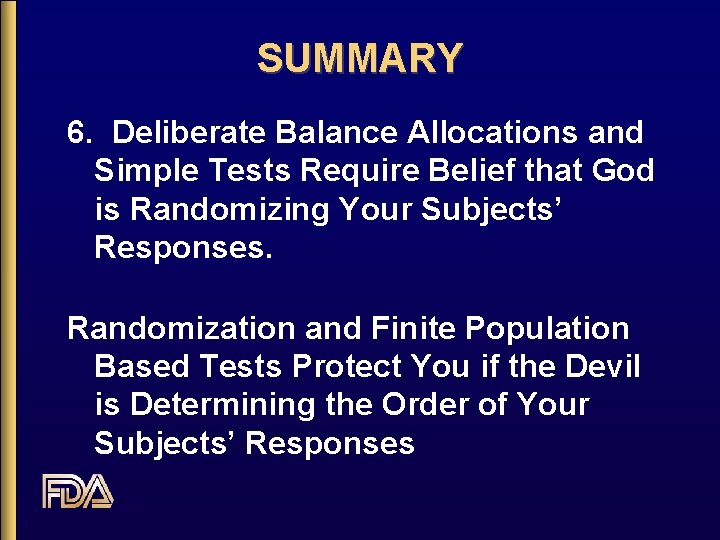 SUMMARY

6. Deliberate Balance Allocations and Simple Tests Require Belief that God is Randomizing Your Subjects' Responses.

Randomization and Finite Population Based Tests Protect You if the Devil is Determining the Order of Your Subjects' Responses

FDA